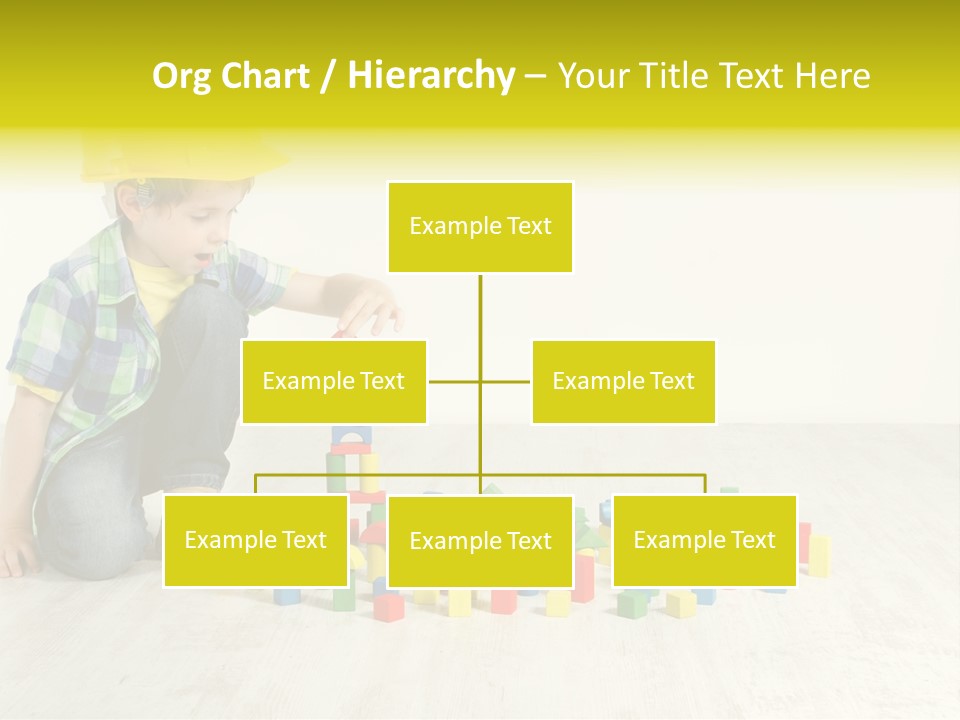 Org Chart / Hierarchy – Your Title Text Here

Example Text

Example Text

Example Text

Example Text

Example Text

Example Text